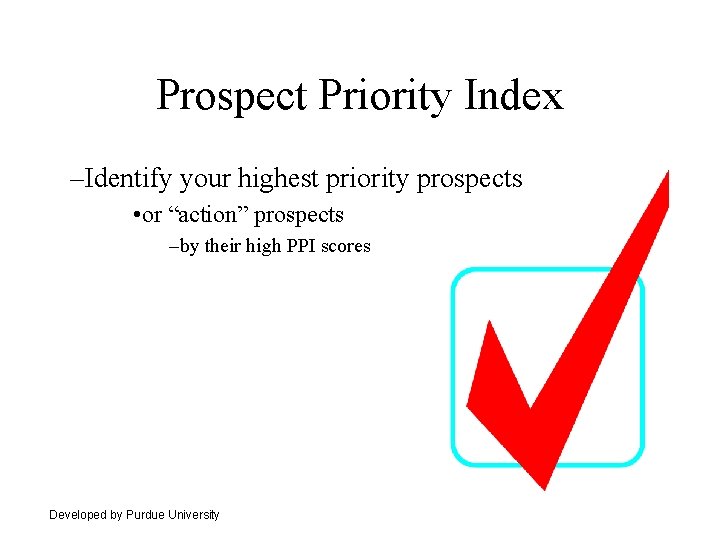 Prospect Priority Index

–Identify your highest priority prospects

•or “action” prospects

–by their high PPI scores

Developed by Purdue University